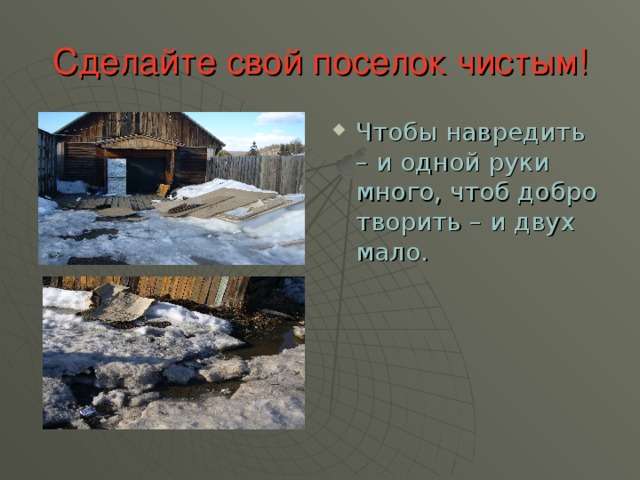 Сделайте свой поселок чистым!

Чтобы навредить – и одной руки много, чтоб добро творить – и двух мало.